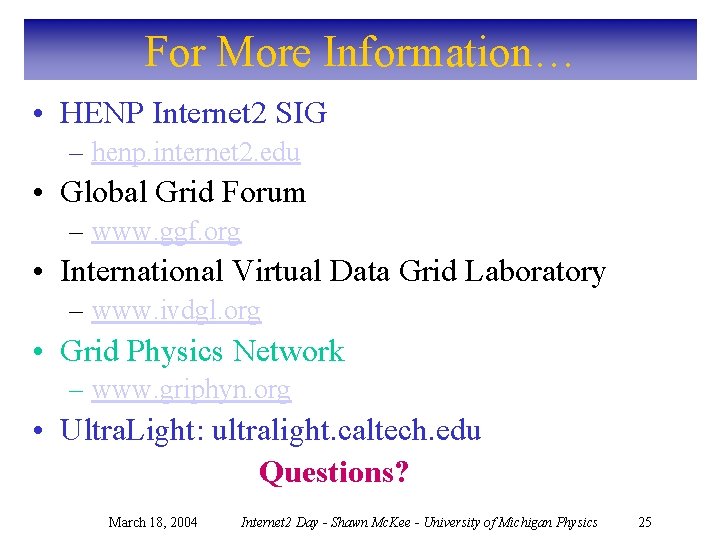 For More Information…

• HENP Internet2 SIG
– henp.internet2.edu
• Global Grid Forum
– www.ggf.org
• International Virtual Data Grid Laboratory
– www.ivdgl.org
• Grid Physics Network
– www.griphyn.org
• UltraLight: ultralight.caltech.edu

Questions?

March 18, 2004 Internet2 Day - Shawn McKee - University of Michigan Physics 25